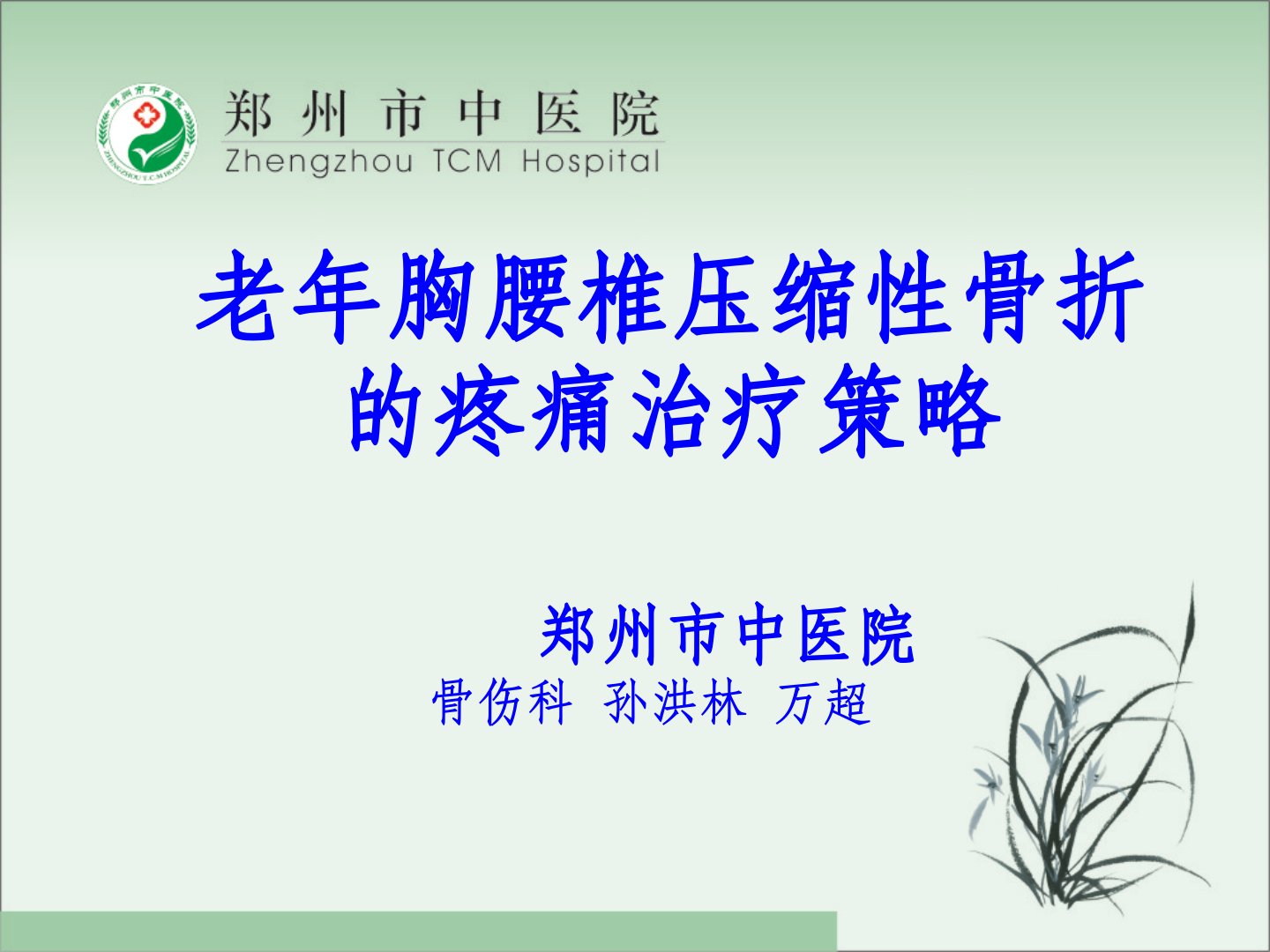 郑州市中医院
ZHENGZHOU T.C.M HOSPITAL

郑州市中医院
Zhengzhou TCM Hospital

老年胸腰椎压缩性骨折的疼痛治疗策略

郑州市中医院
骨伤科 孙洪林 万超